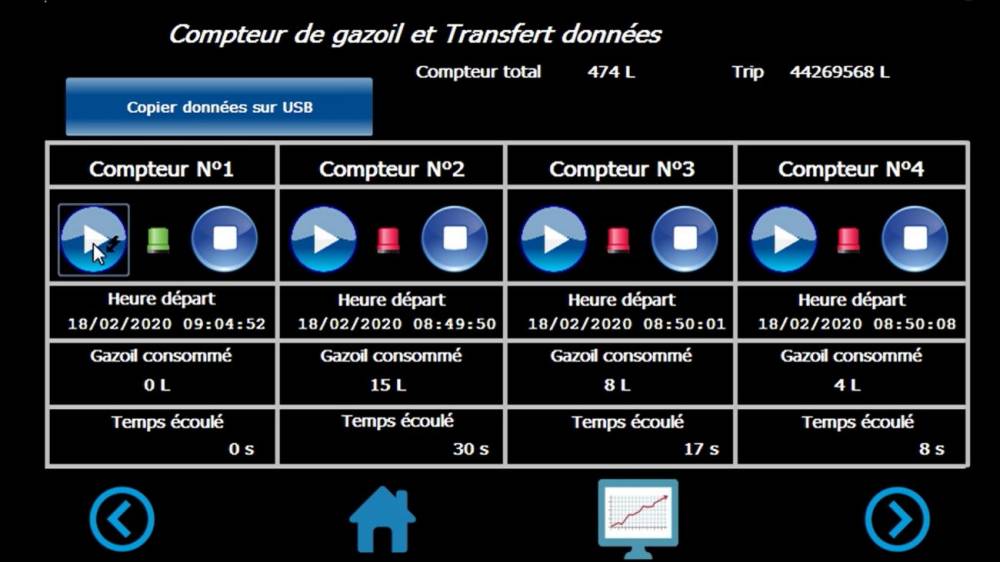 Compteur de gazoil et Transfert données

Compteur total 474 L Trip 44269568 L

Copier données sur USB

| Compteur N°1 | Compteur N°2 | Compteur N°3 | Compteur N°4 |
|---|---|---|---|
| Heure départ 18/02/2020 09:04:52 | Heure départ 18/02/2020 08:49:50 | Heure départ 18/02/2020 08:50:01 | Heure départ 18/02/2020 08:50:08 |
| Gazoil consommé 0 L | Gazoil consommé 15 L | Gazoil consommé 8 L | Gazoil consommé 4 L |
| Temps écoulé 0 s | Temps écoulé 30 s | Temps écoulé 17 s | Temps écoulé 8 s |